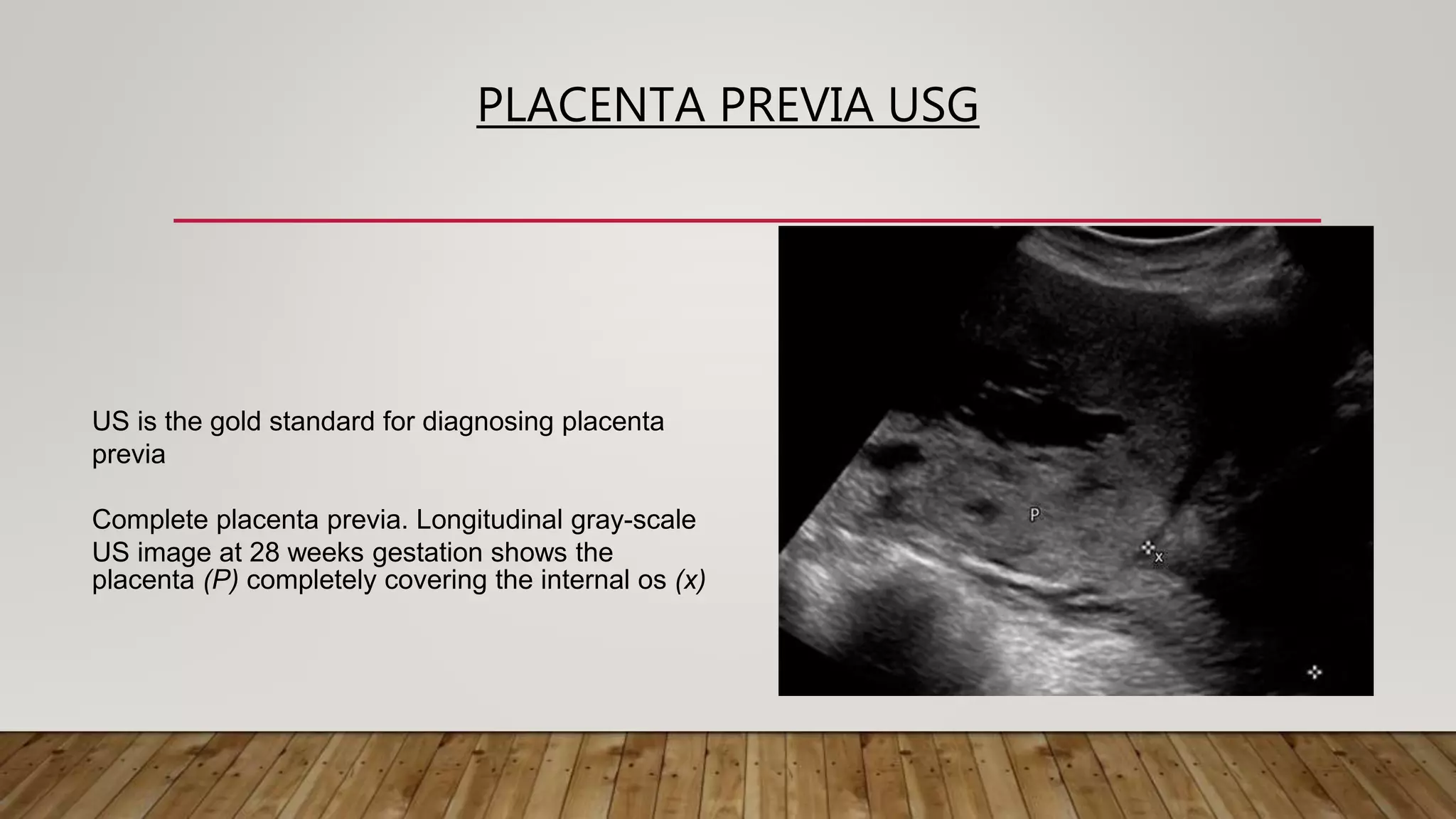 PLACENTA PREVIA USG

US is the gold standard for diagnosing placenta previa

Complete placenta previa. Longitudinal gray-scale US image at 28 weeks gestation shows the placenta (P) completely covering the internal os (x)

P

x